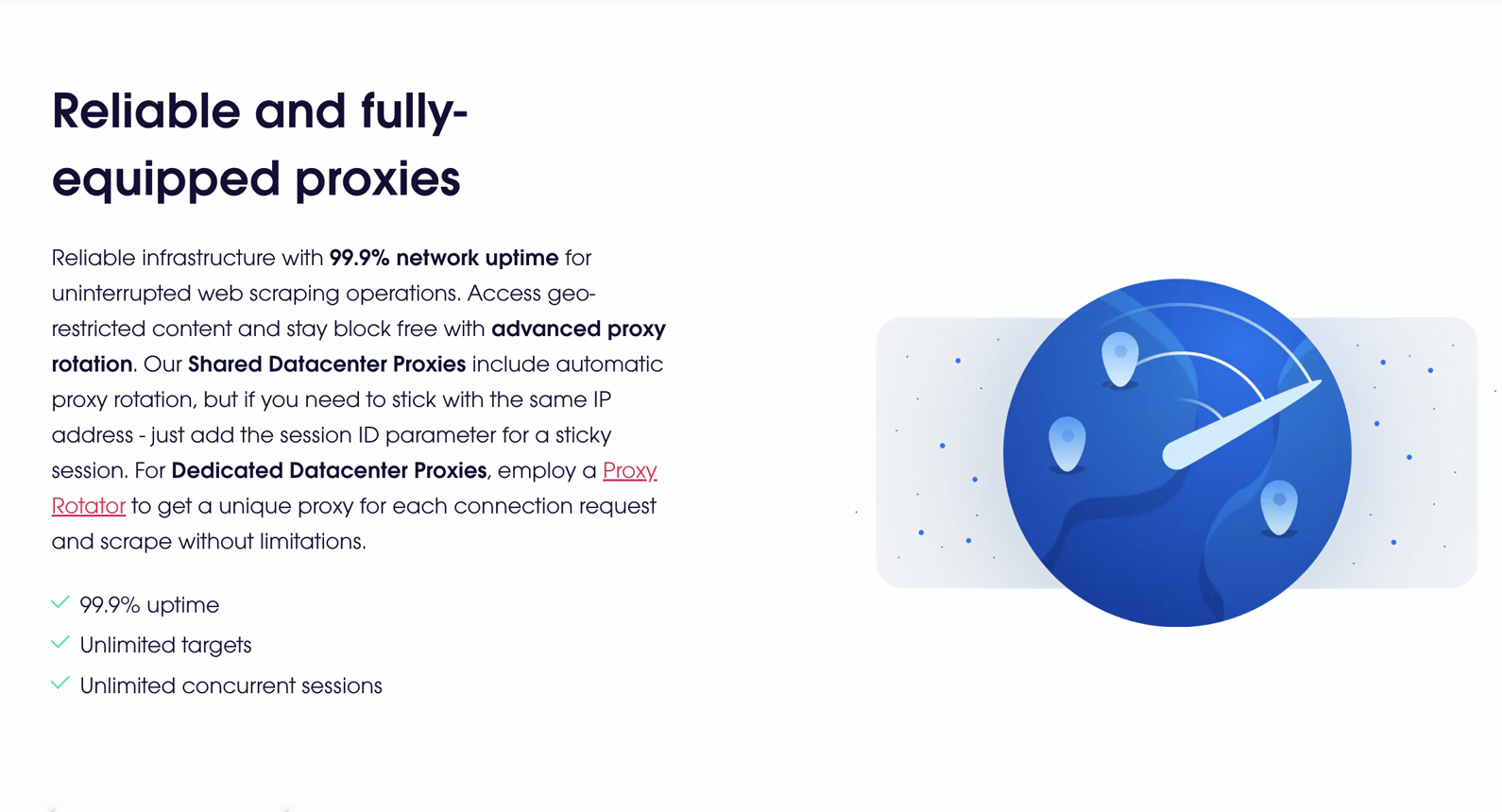 Reliable and fully-equipped proxies

Reliable infrastructure with 99.9% network uptime for uninterrupted web scraping operations. Access geo-restricted content and stay block free with advanced proxy rotation. Our Shared Datacenter Proxies include automatic proxy rotation, but if you need to stick with the same IP address - just add the session ID parameter for a sticky session. For Dedicated Datacenter Proxies, employ a Proxy Rotator to get a unique proxy for each connection request and scrape without limitations.

99.9% uptime
Unlimited targets
Unlimited concurrent sessions